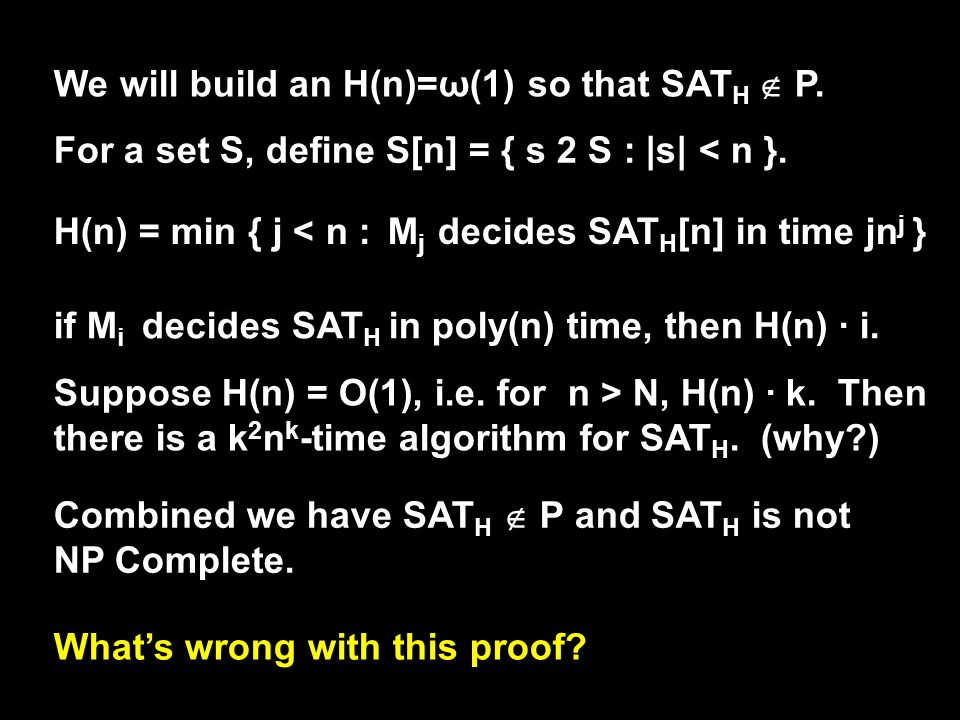 We will build an H(n)=ω(1) so that $SAT_H \notin P$.

For a set S, define S[n] = { s 2 S : |s| < n }.

H(n) = min { j < n : $M_j$ decides $SAT_H[n]$ in time $jn^j$ }

if $M_i$ decides $SAT_H$ in poly(n) time, then H(n) · i.

Suppose H(n) = O(1), i.e. for n > N, H(n) · k. Then there is a $k^2n^k$-time algorithm for $SAT_H$. (why?)

Combined we have $SAT_H \notin P$ and $SAT_H$ is not NP Complete.

What's wrong with this proof?